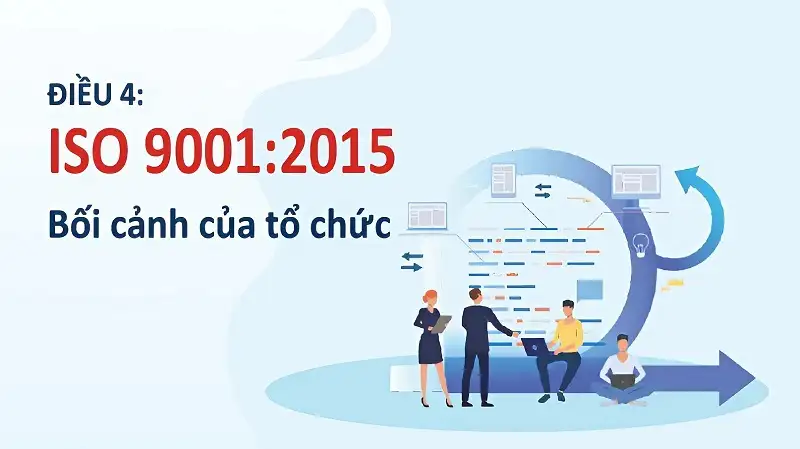 ĐIỀU 4:
ISO 9001:2015
Bối cảnh của tổ chức